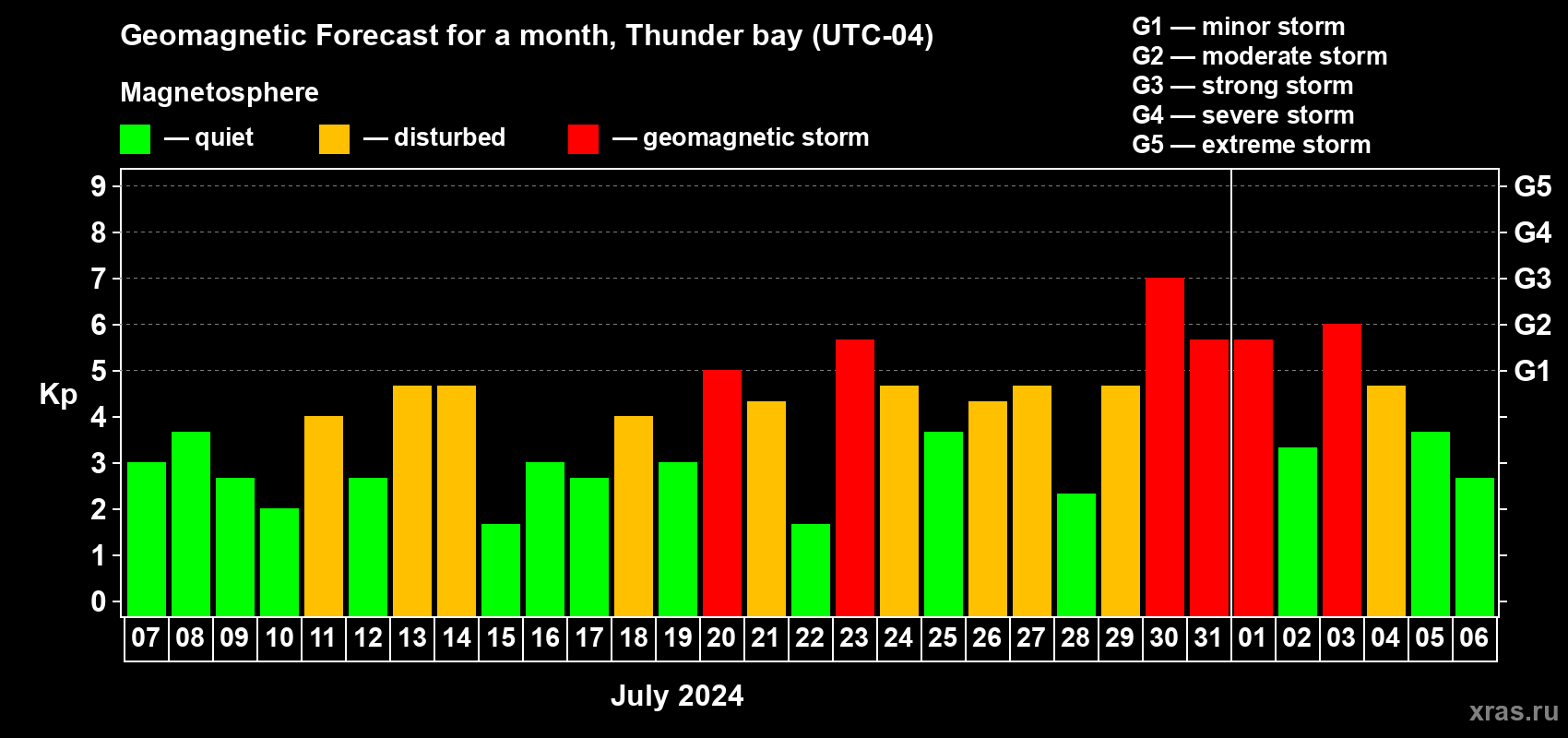 Geomagnetic Forecast for a month, Thunder bay (UTC-04)

Magnetosphere

— quiet — disturbed — geomagnetic storm

G1 — minor storm
G2 — moderate storm
G3 — strong storm
G4 — severe storm
G5 — extreme storm

Kp

9
8
7
6
5
4
3
2
1
0

G5
G4
G3
G2
G1

07 08 09 10 11 12 13 14 15 16 17 18 19 20 21 22 23 24 25 26 27 28 29 30 31 01 02 03 04 05 06

July 2024

xras.ru